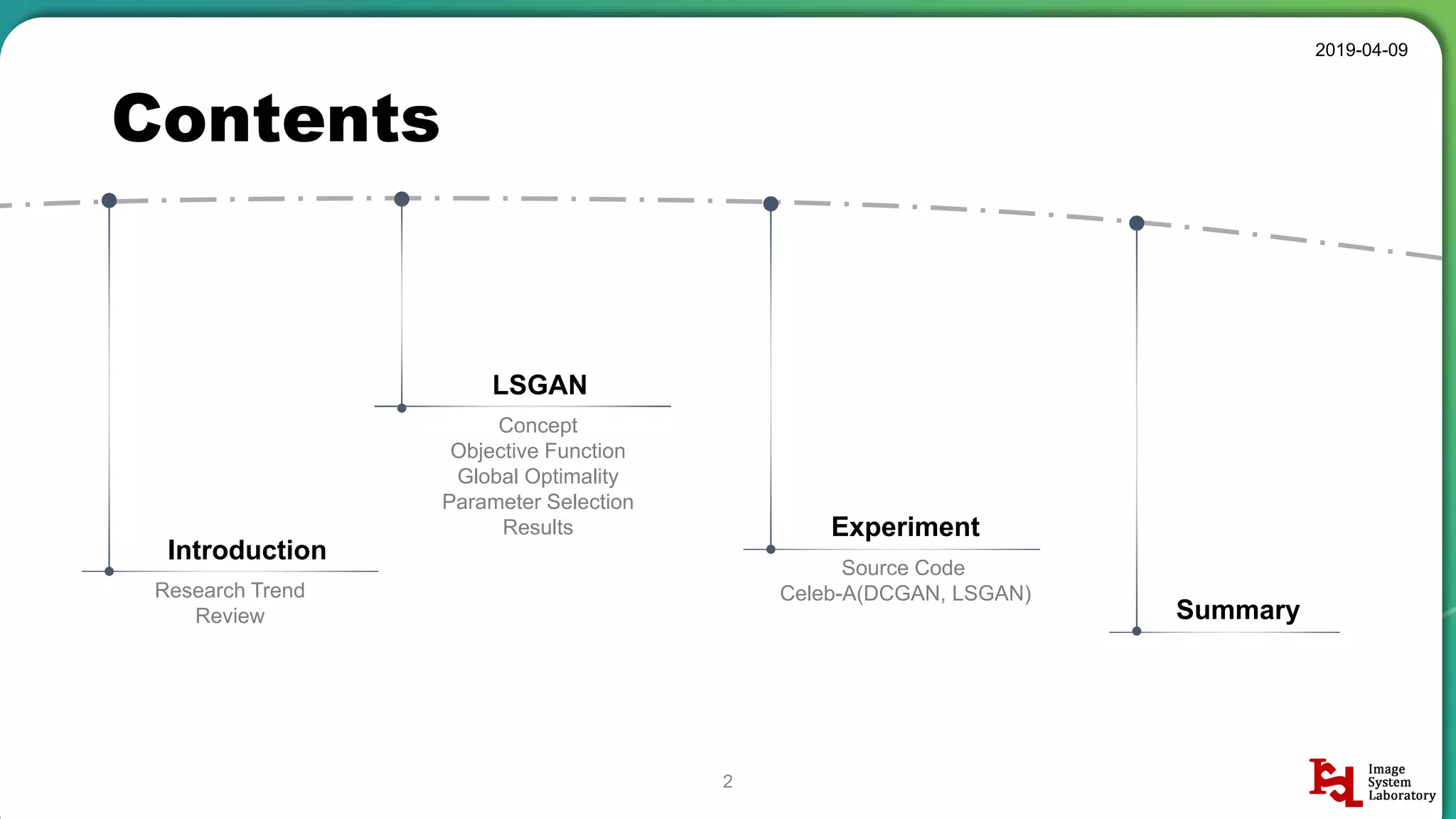 2019-04-09

Contents

Introduction

Research Trend
Review

LSGAN

Concept
Objective Function
Global Optimality
Parameter Selection
Results

Experiment

Source Code
Celeb-A(DCGAN, LSGAN)

Summary

2

ISL Image System Laboratory